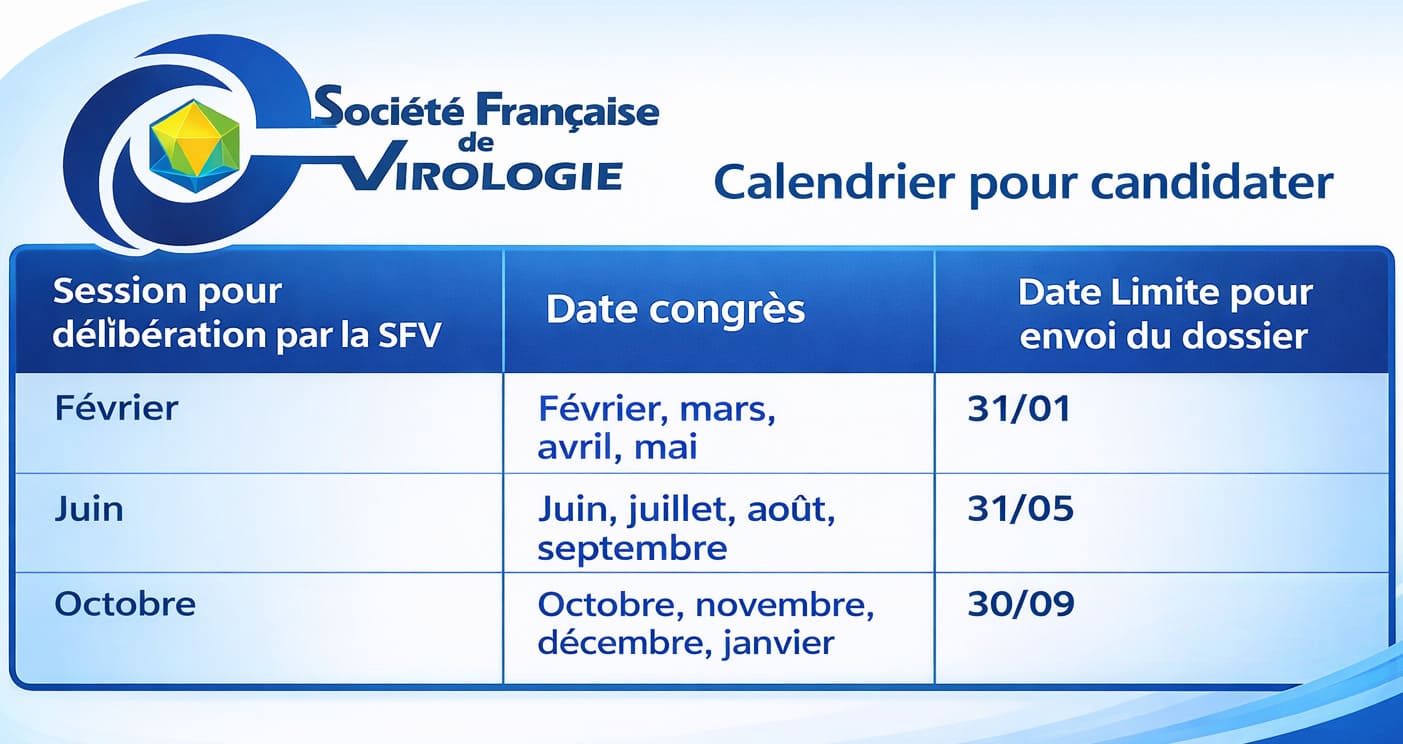 Société Française de VIROLOGIE

Calendrier pour candidater

| Session pour délibération par la SFV | Date congrès | Date Limite pour envoi du dossier |
|---|---|---|
| Février | Février, mars, avril, mai | 31/01 |
| Juin | Juin, juillet, août, septembre | 31/05 |
| Octobre | Octobre, novembre, décembre, janvier | 30/09 |